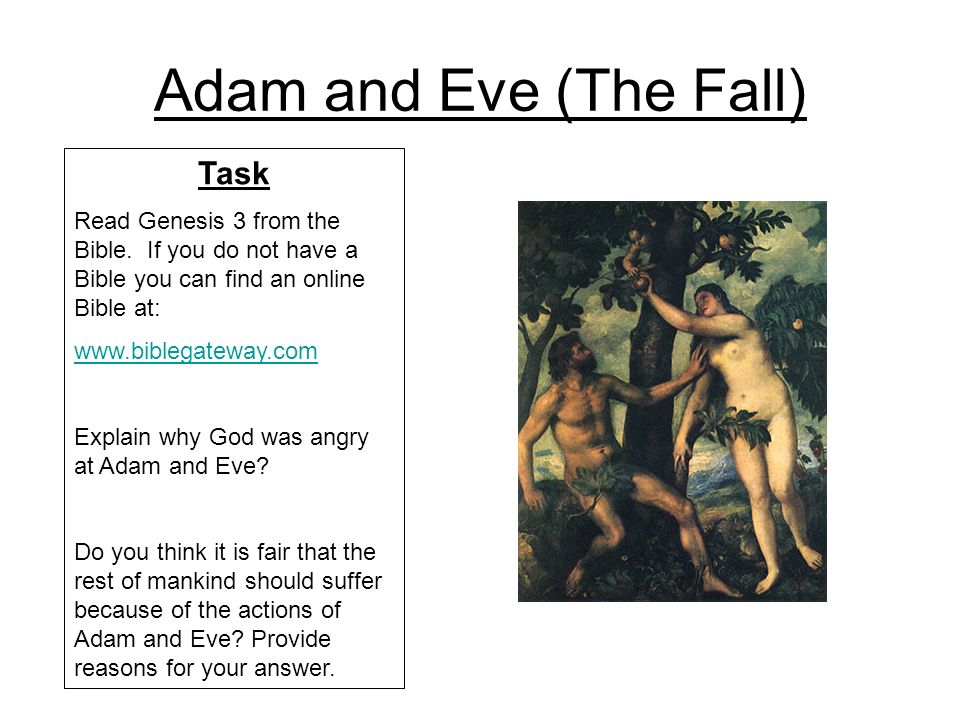 Adam and Eve (The Fall)

Task

Read Genesis 3 from the Bible. If you do not have a Bible you can find an online Bible at:

www.biblegateway.com

Explain why God was angry at Adam and Eve?

Do you think it is fair that the rest of mankind should suffer because of the actions of Adam and Eve? Provide reasons for your answer.